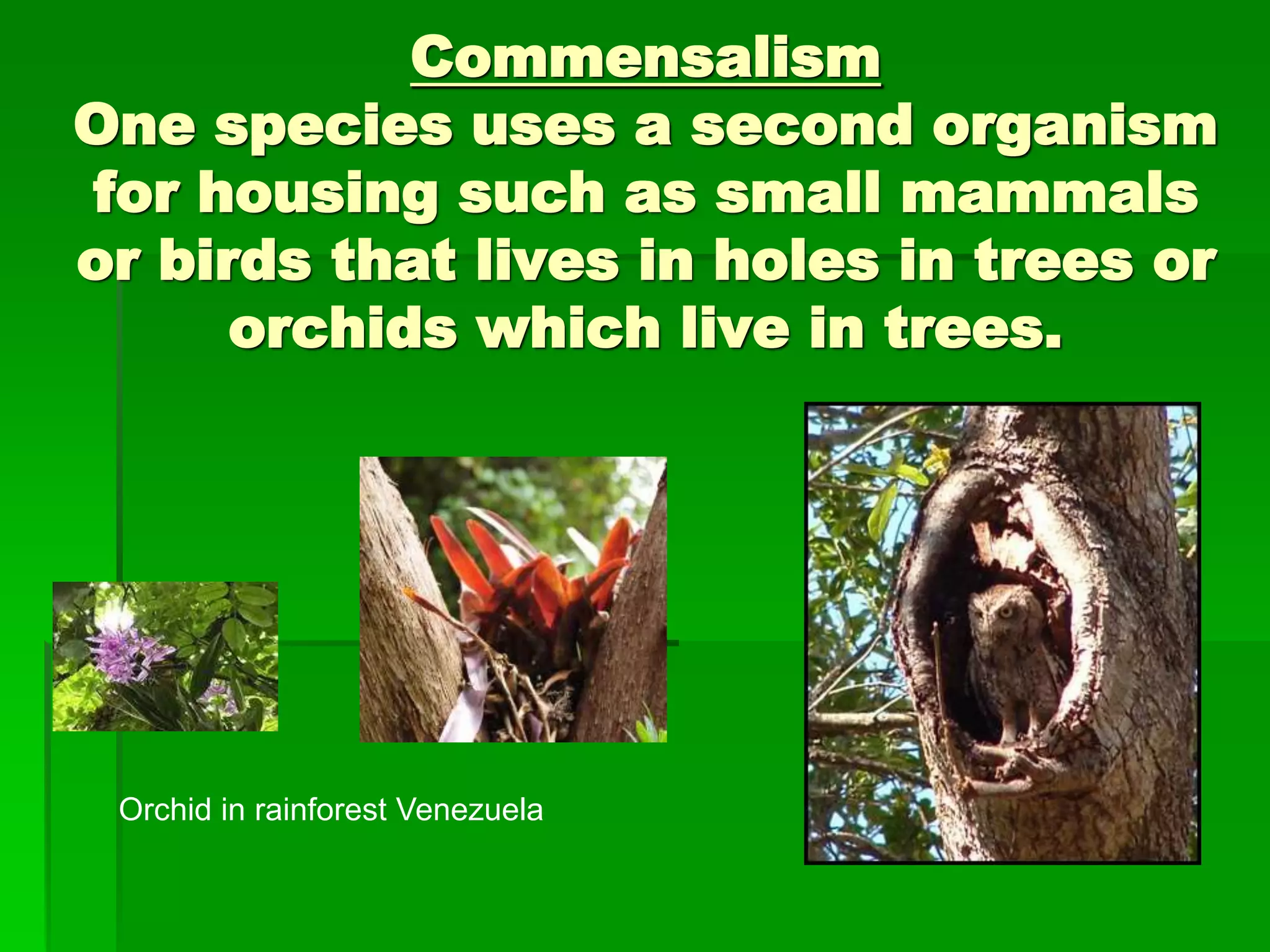 Commensalism
One species uses a second organism for housing such as small mammals or birds that lives in holes in trees or orchids which live in trees.

Orchid in rainforest Venezuela